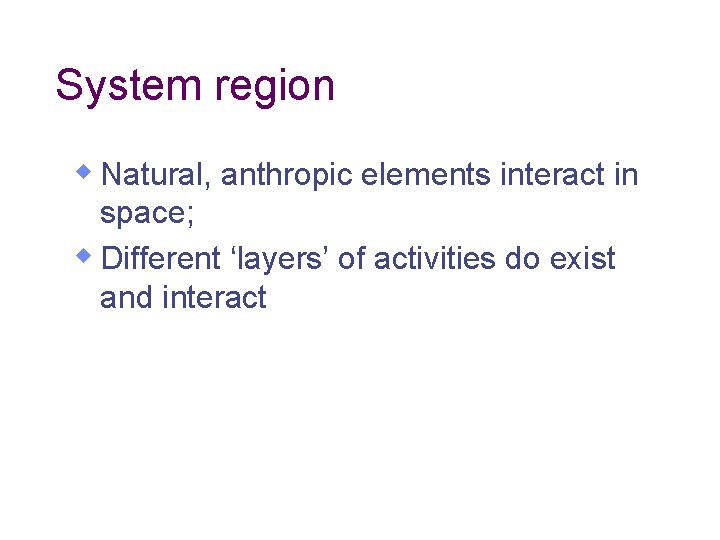 System region

Natural, anthropic elements interact in space;

Different ‘layers’ of activities do exist and interact